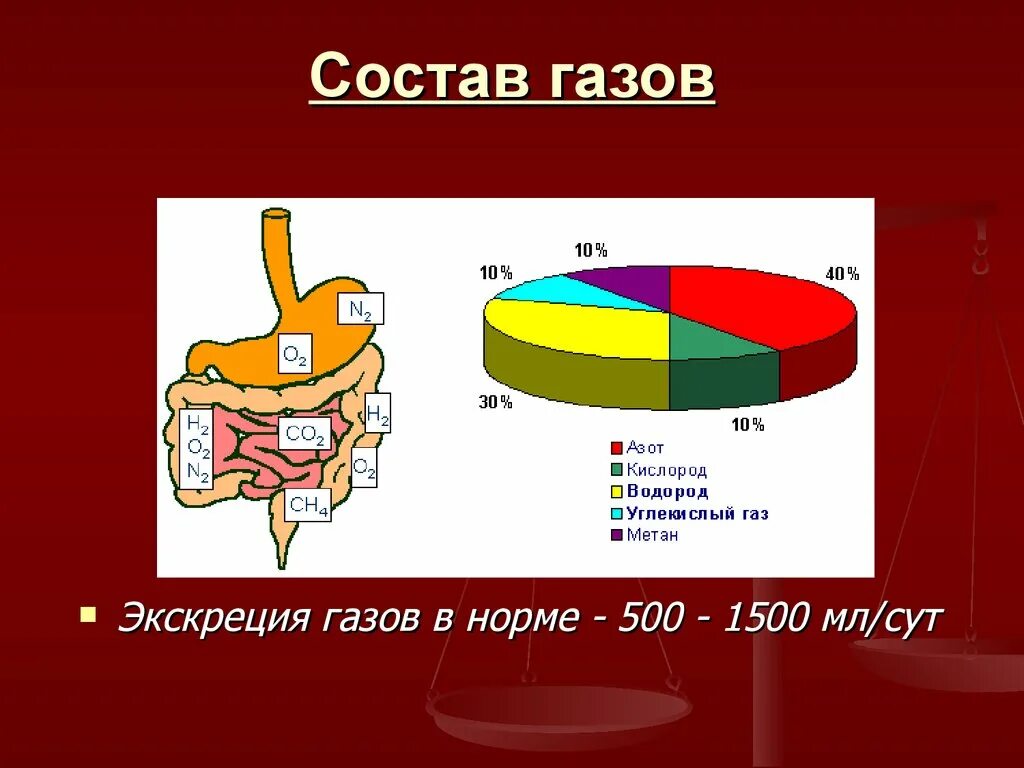 Состав газов

$N_2$
$O_2$
$H_2$
$O_2$
$N_2$
$CO_2$
$H_2$
$O_2$
$CH_4$

10%
10%
40%
30%
10%

Азот
Кислород
Водород
Углекислый газ
Метан

Экскреция газов в норме - 500 - 1500 мл/сут